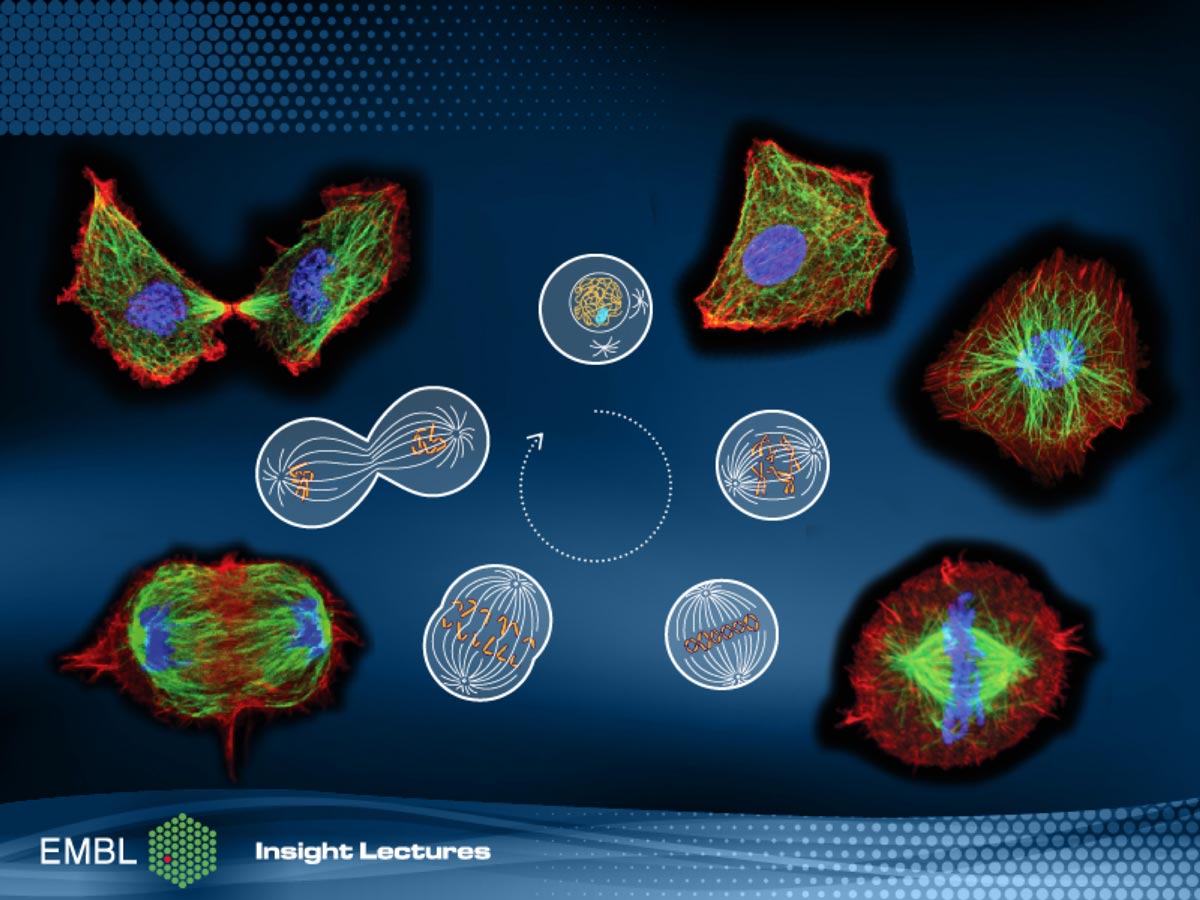 EMBL Insight Lectures